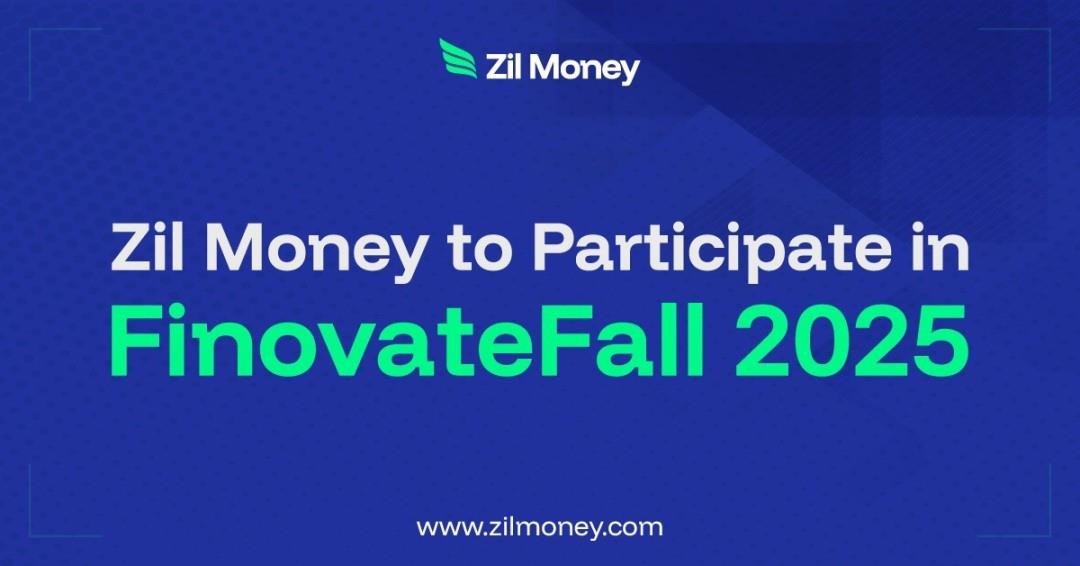 Zil Money

Zil Money to Participate in FinovateFall 2025

www.zilmoney.com